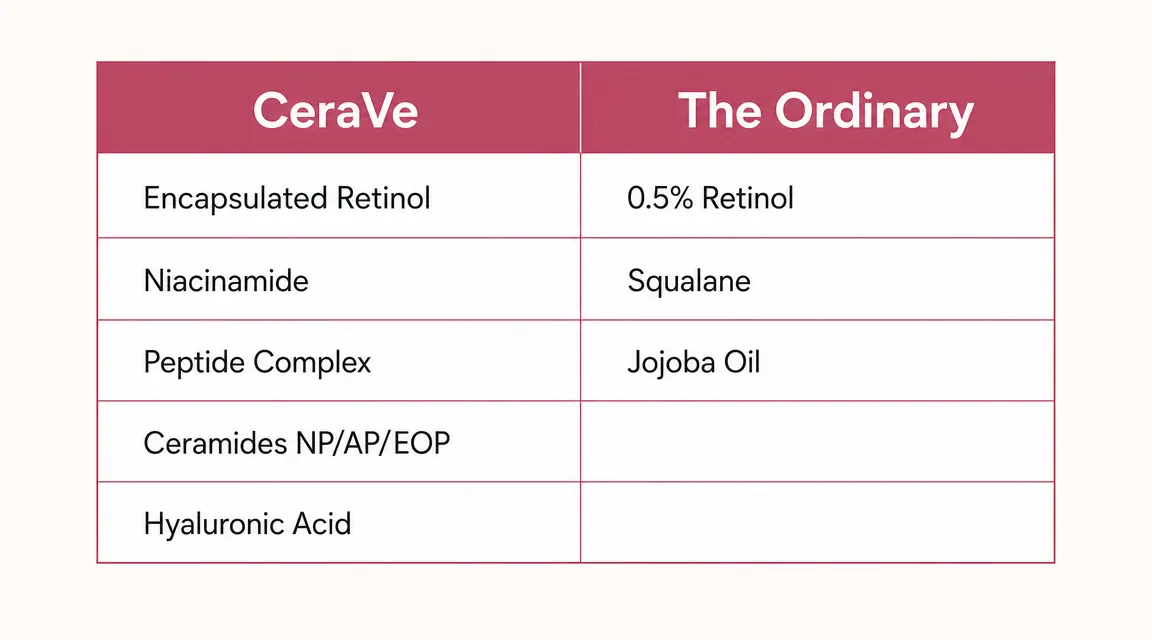 | CeraVe | The Ordinary |
|---|---|
| Encapsulated Retinol | 0.5% Retinol |
| Niacinamide | Squalane |
| Peptide Complex | Jojoba Oil |
| Ceramides NP/AP/EOP | |
| Hyaluronic Acid | |